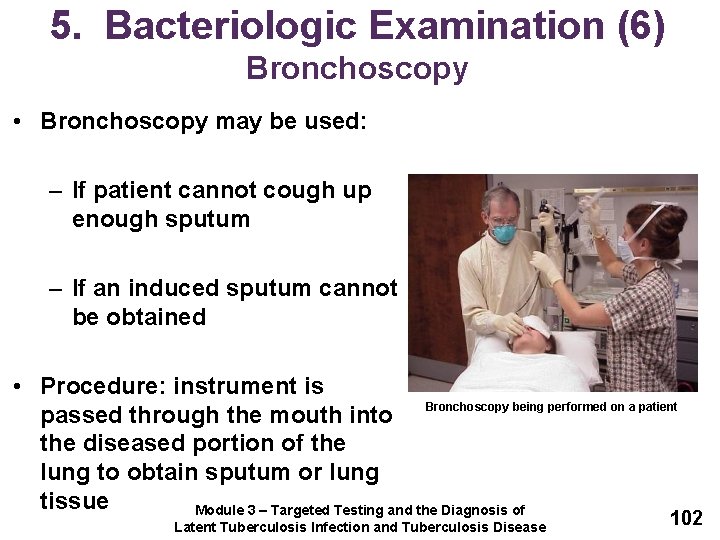 5. Bacteriologic Examination (6)
Bronchoscopy

• Bronchoscopy may be used:

– If patient cannot cough up enough sputum

– If an induced sputum cannot be obtained

• Procedure: instrument is passed through the mouth into the diseased portion of the lung to obtain sputum or lung tissue

Bronchoscopy being performed on a patient

Module 3 – Targeted Testing and the Diagnosis of Latent Tuberculosis Infection and Tuberculosis Disease

102